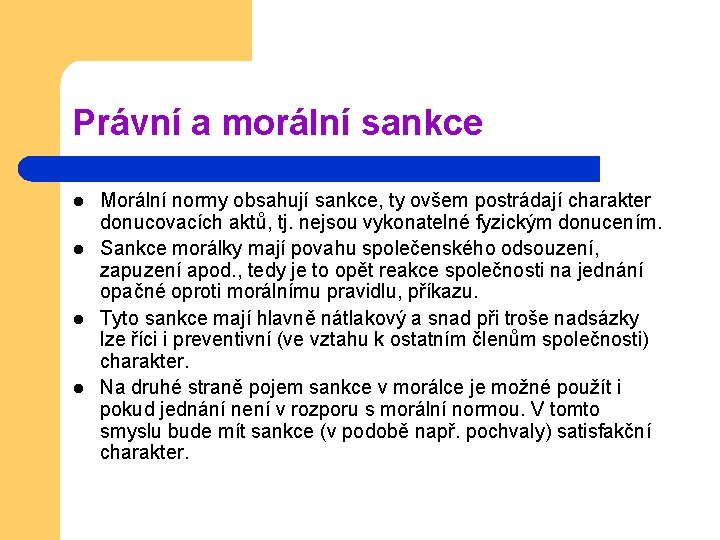 Právní a morální sankce

- Morální normy obsahují sankce, ty ovšem postrádají charakter donucovacích aktů, tj. nejsou vykonatelné fyzickým donucením.
- Sankce morálky mají povahu společenského odsouzení, zapuzení apod., tedy je to opět reakce společnosti na jednání opačné oproti morálnímu pravidlu, příkazu.
- Tyto sankce mají hlavně nátlakový a snad při troše nadsázky lze říci i preventivní (ve vztahu k ostatním členům společnosti) charakter.
- Na druhé straně pojem sankce v morálce je možné použít i pokud jednání není v rozporu s morální normou. V tomto smyslu bude mít sankce (v podobě např. pochvaly) satisfakční charakter.